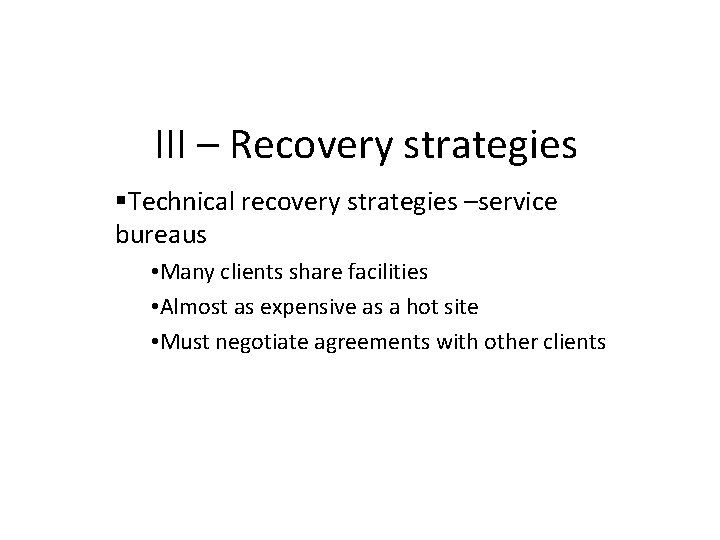 III – Recovery strategies

▪Technical recovery strategies –service bureaus

•Many clients share facilities

•Almost as expensive as a hot site

•Must negotiate agreements with other clients